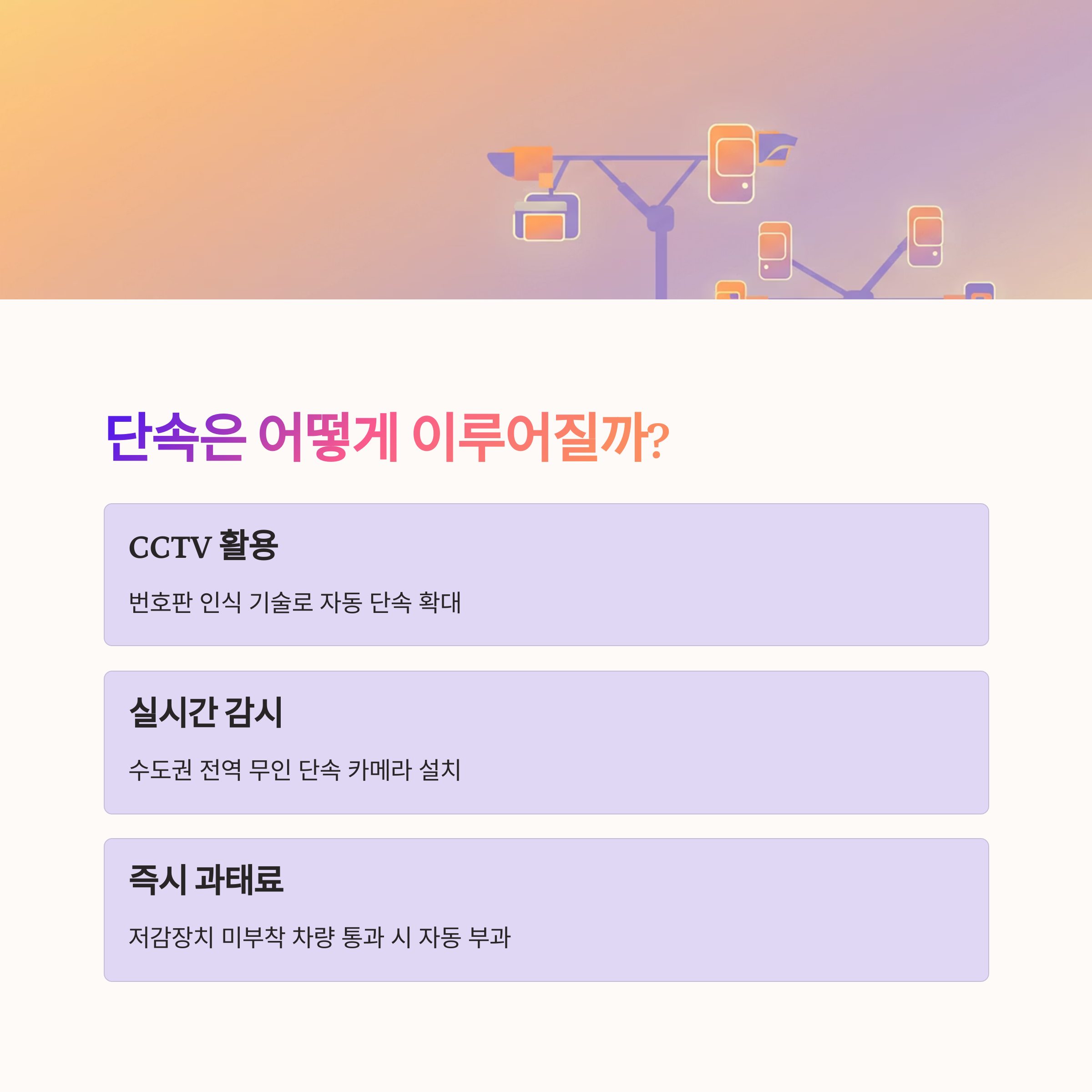 단속은 어떻게 이루어질까?

CCTV 활용

번호판 인식 기술로 자동 단속 확대

실시간 감시

수도권 전역 무인 단속 카메라 설치

즉시 과태료

저감장치 미부착 차량 통과 시 자동 부과